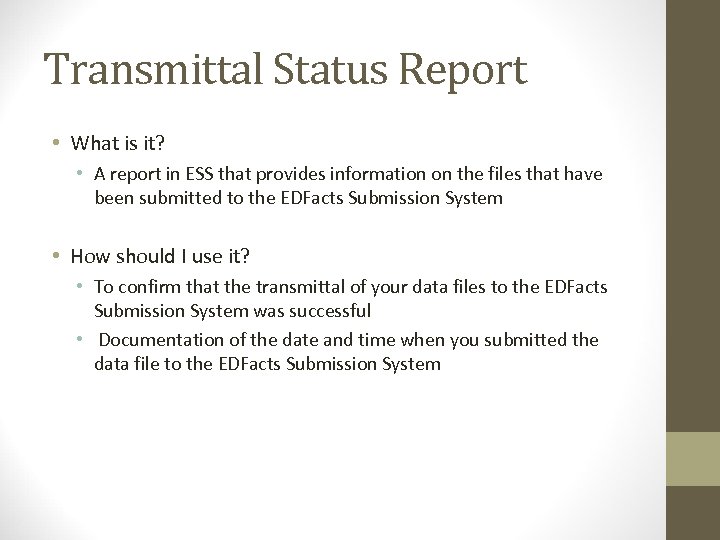 Transmittal Status Report

• What is it?
  • A report in ESS that provides information on the files that have been submitted to the EDFacts Submission System

• How should I use it?
  • To confirm that the transmittal of your data files to the EDFacts Submission System was successful
  • Documentation of the date and time when you submitted the data file to the EDFacts Submission System